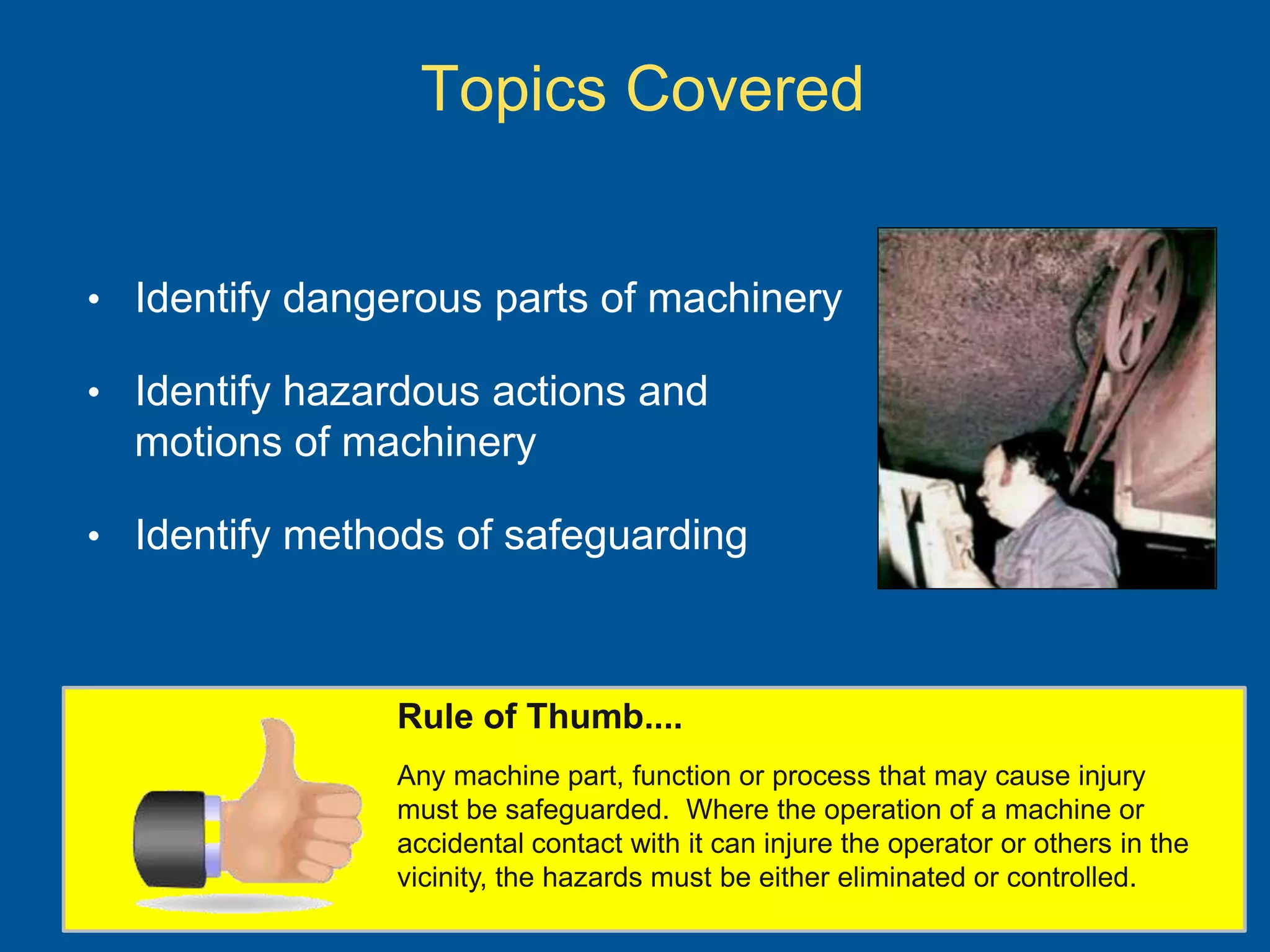 Topics Covered

• Identify dangerous parts of machinery

• Identify hazardous actions and motions of machinery

• Identify methods of safeguarding

Rule of Thumb....

Any machine part, function or process that may cause injury must be safeguarded. Where the operation of a machine or accidental contact with it can injure the operator or others in the vicinity, the hazards must be either eliminated or controlled.